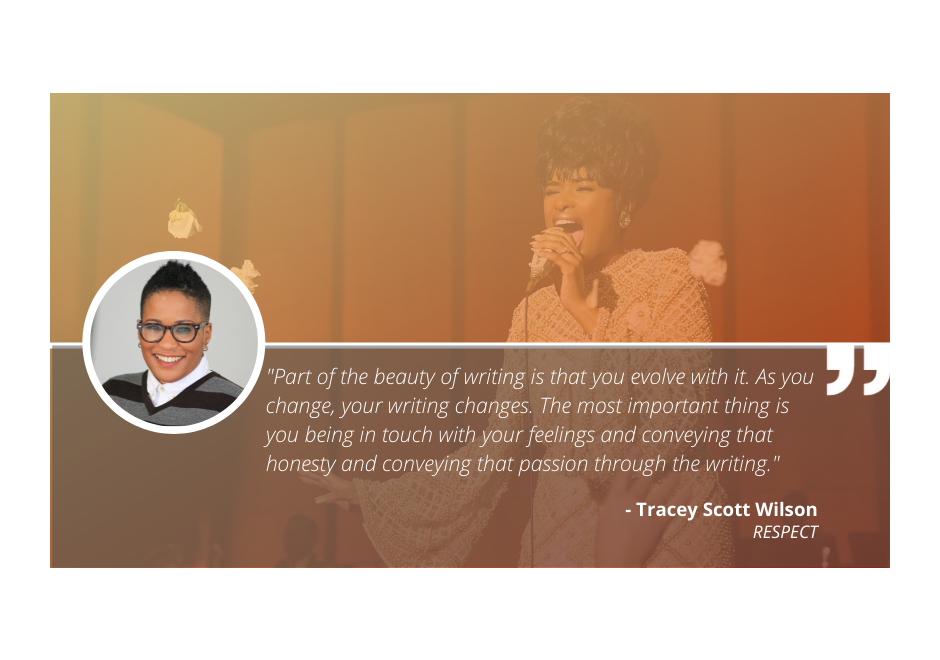 "Part of the beauty of writing is that you evolve with it. As you change, your writing changes. The most important thing is you being in touch with your feelings and conveying that honesty and conveying that passion through the writing."

- Tracey Scott Wilson
RESPECT